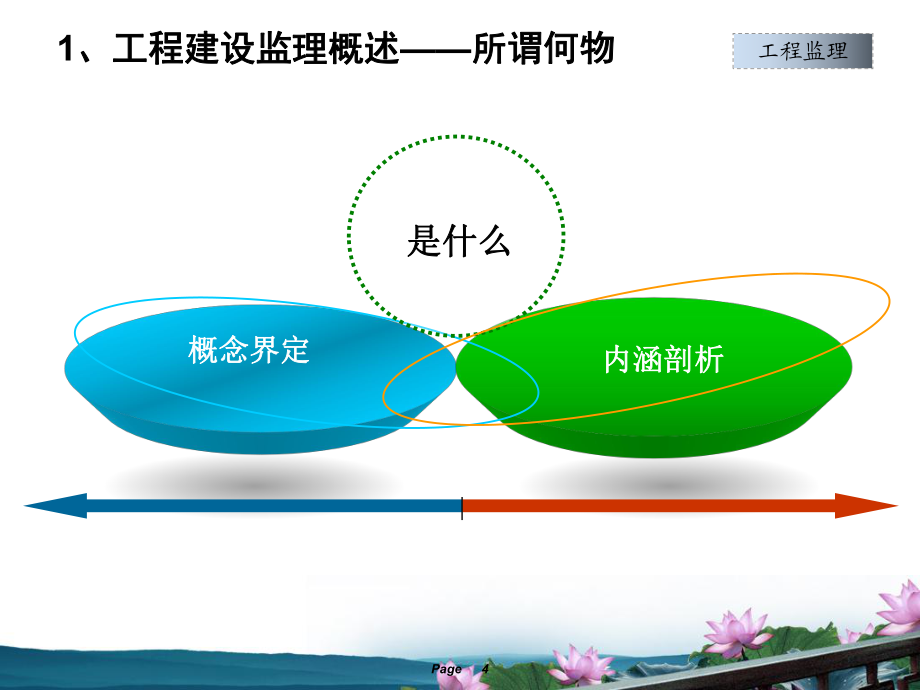 1、工程建设监理概述——所谓何物

工程监理

是什么

概念界定

内涵剖析

Page 4